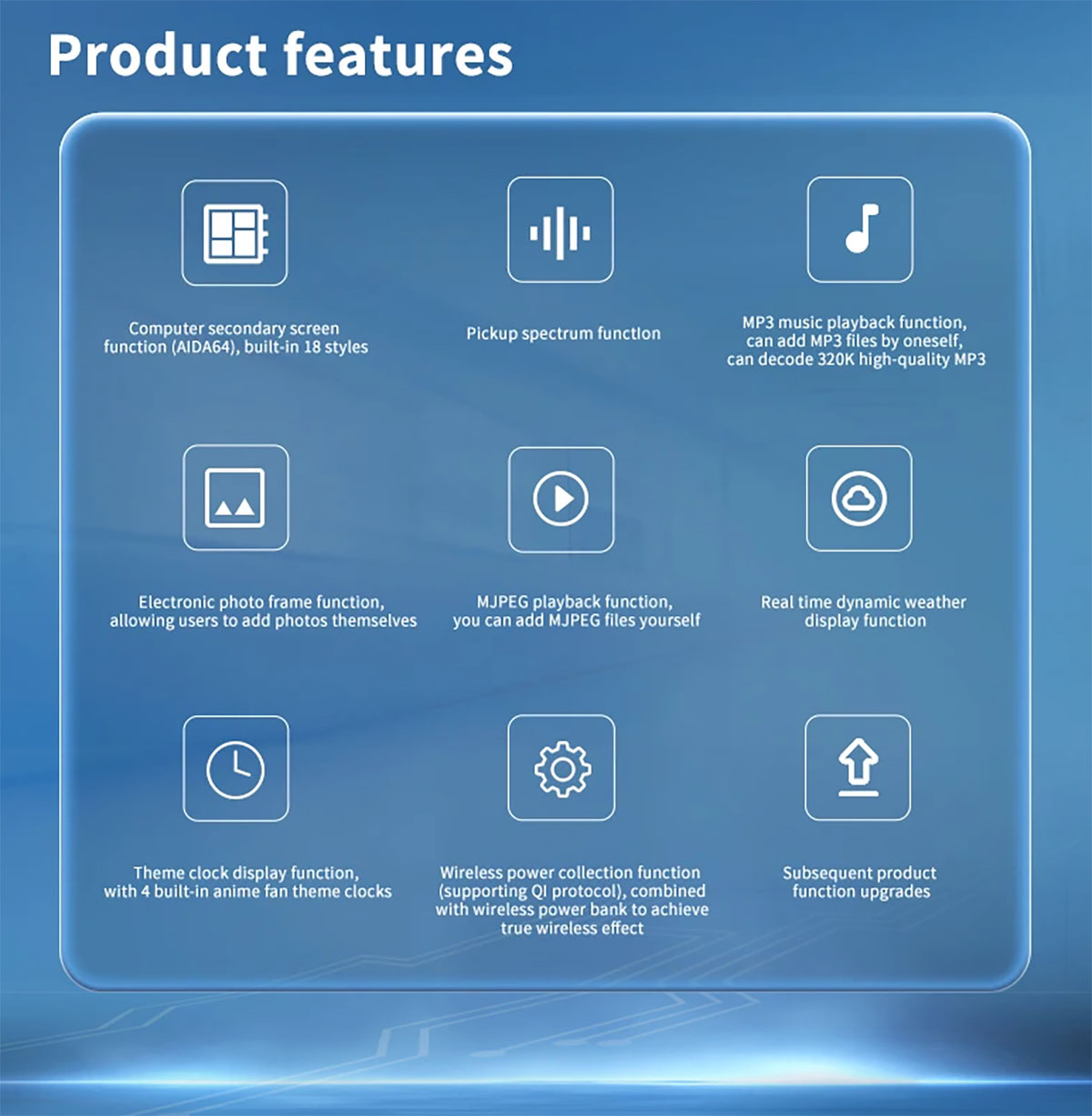 Product features

Computer secondary screen function (AIDA64), built-in 18 styles

Pickup spectrum function

MP3 music playback function, can add MP3 files by oneself, can decode 320K high-quality MP3

Electronic photo frame function, allowing users to add photos themselves

MJPEG playback function, you can add MJPEG files yourself

Real time dynamic weather display function

Theme clock display function, with 4 built-in anime fan theme clocks

Wireless power collection function (supporting QI protocol), combined with wireless power bank to achieve true wireless effect

Subsequent product function upgrades